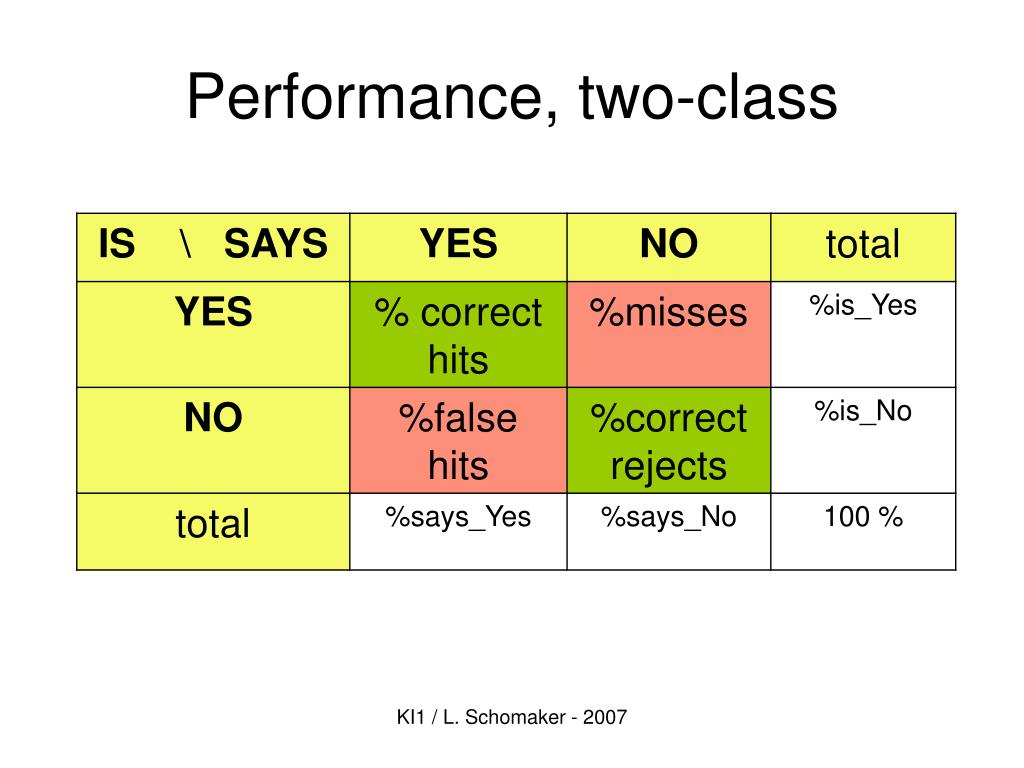 Performance, two-class

| IS \ SAYS | YES | NO | total |
|---|---|---|---|
| YES | % correct hits | %misses | %is_Yes |
| NO | %false hits | %correct rejects | %is_No |
| total | %says_Yes | %says_No | 100 % |

KI1 / L. Schomaker - 2007